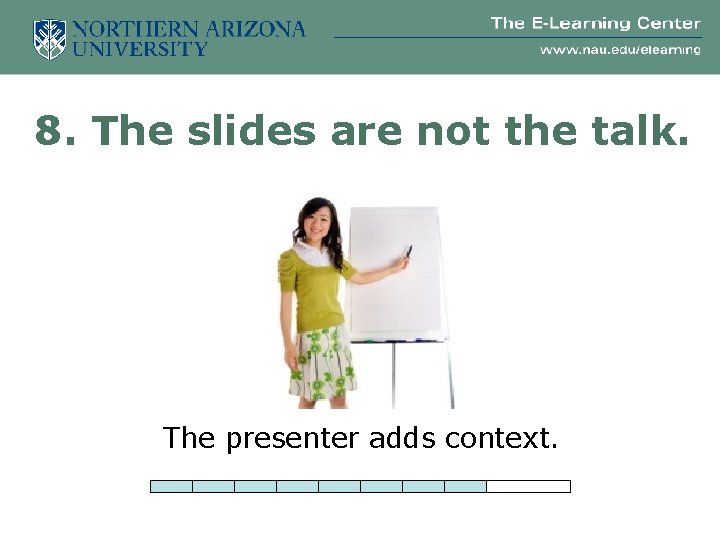 NORTHERN ARIZONA UNIVERSITY

The E-Learning Center

www.nau.edu/elearning

8. The slides are not the talk.

The presenter adds context.